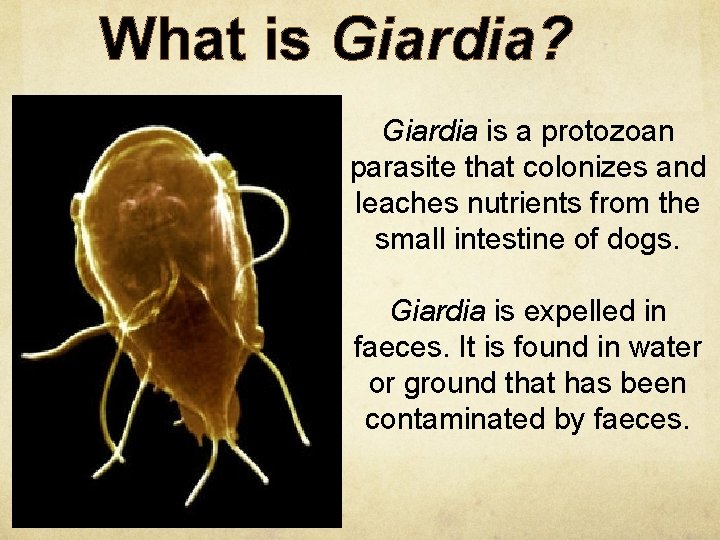 What is Giardia?

Giardia is a protozoan parasite that colonizes and leaches nutrients from the small intestine of dogs.

Giardia is expelled in faeces. It is found in water or ground that has been contaminated by faeces.